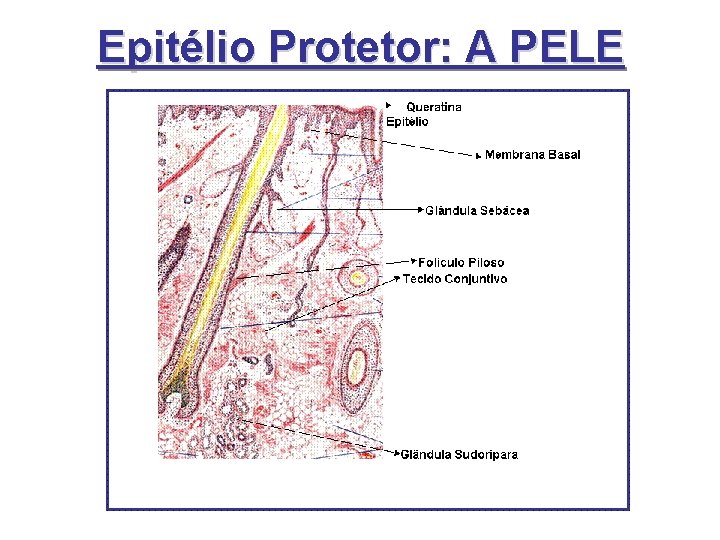 Epitélio Protetor: A PELE

Queratina
Epitélio
Membrana Basal
Glândula Sebácea
Folículo Piloso
Tecido Conjuntivo
Glândula Sudorípara